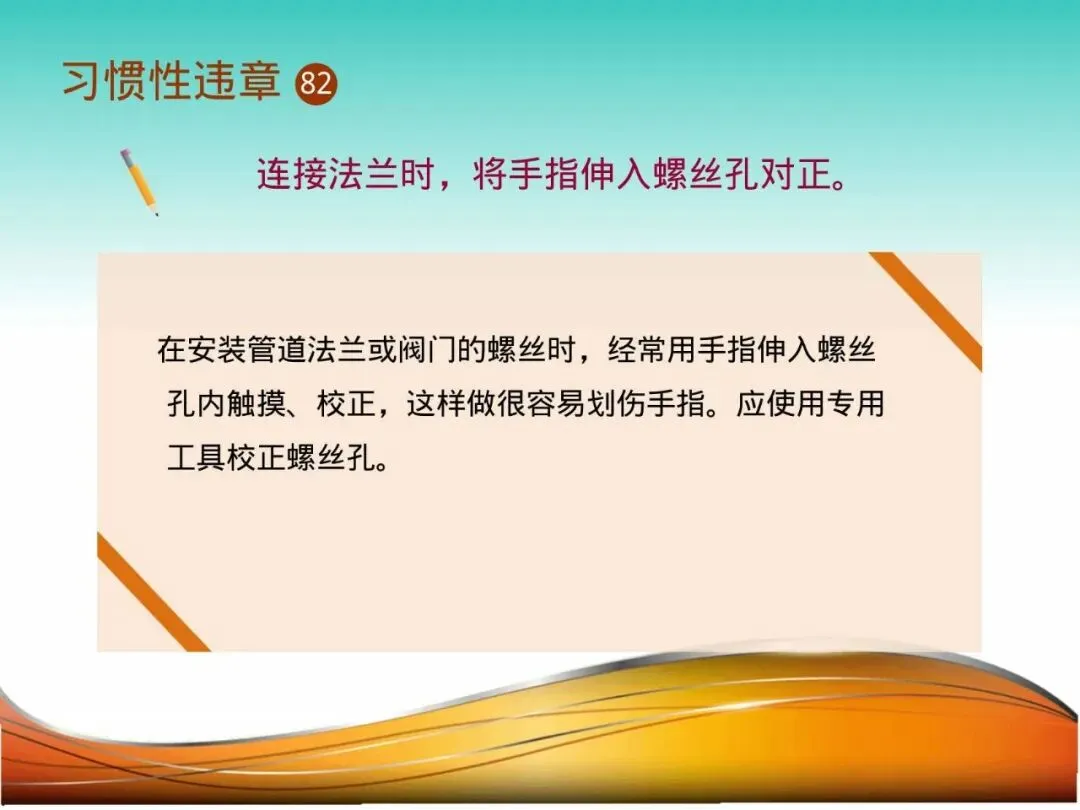 习惯性违章 82

连接法兰时，将手指伸入螺丝孔对正。

在安装管道法兰或阀门的螺丝时，经常用手指伸入螺丝孔内触摸、校正，这样做很容易划伤手指。应使用专用工具校正螺丝孔。